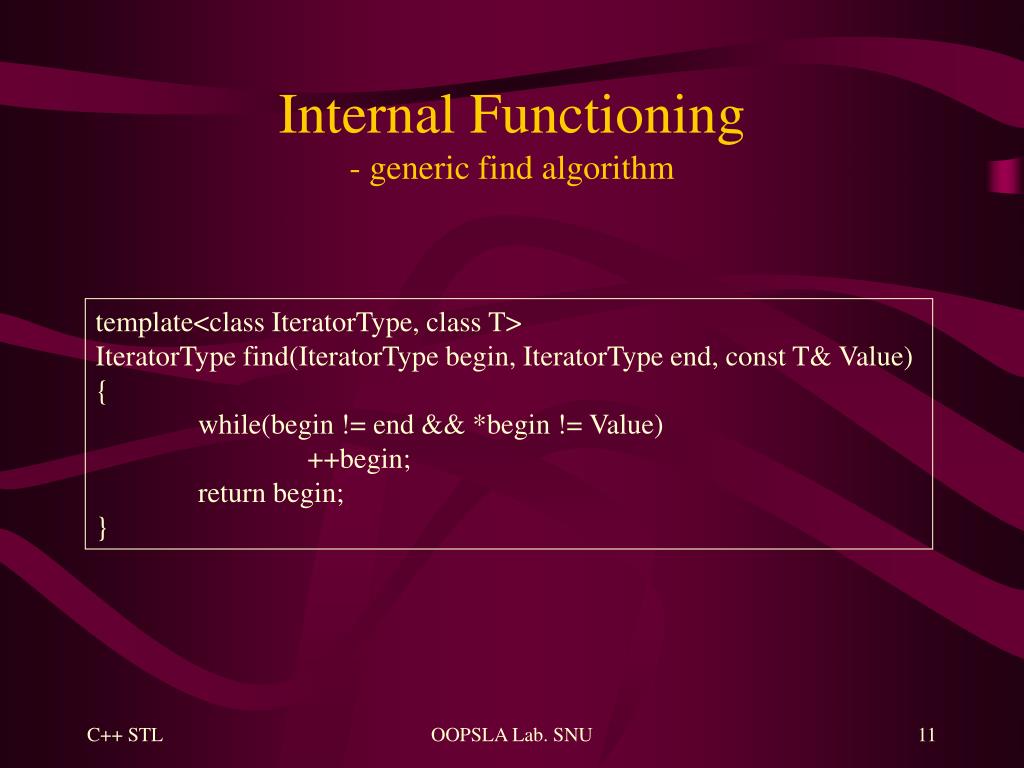 Internal Functioning
- generic find algorithm

template<class IteratorType, class T>
IteratorType find(IteratorType begin, IteratorType end, const T& Value)
{
while(begin != end && *begin != Value)
++begin;
return begin;
}

C++ STL

OOPSLA Lab. SNU

11